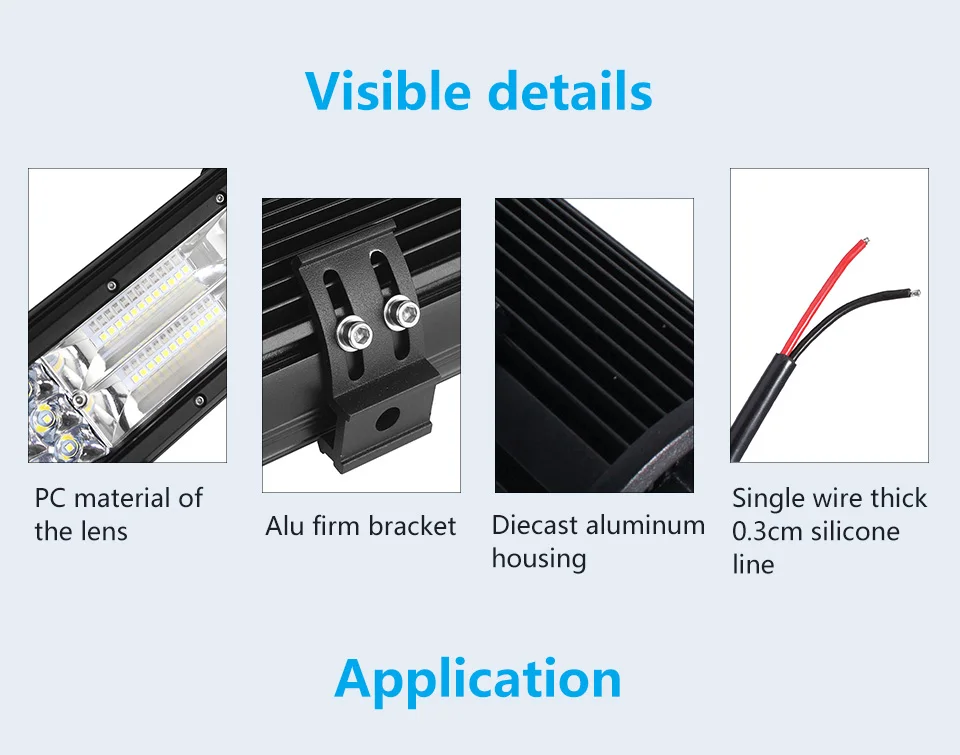 Visible details

PC material of the lens

Alu firm bracket

Diecast aluminum housing

Single wire thick 0.3cm silicone line

Application